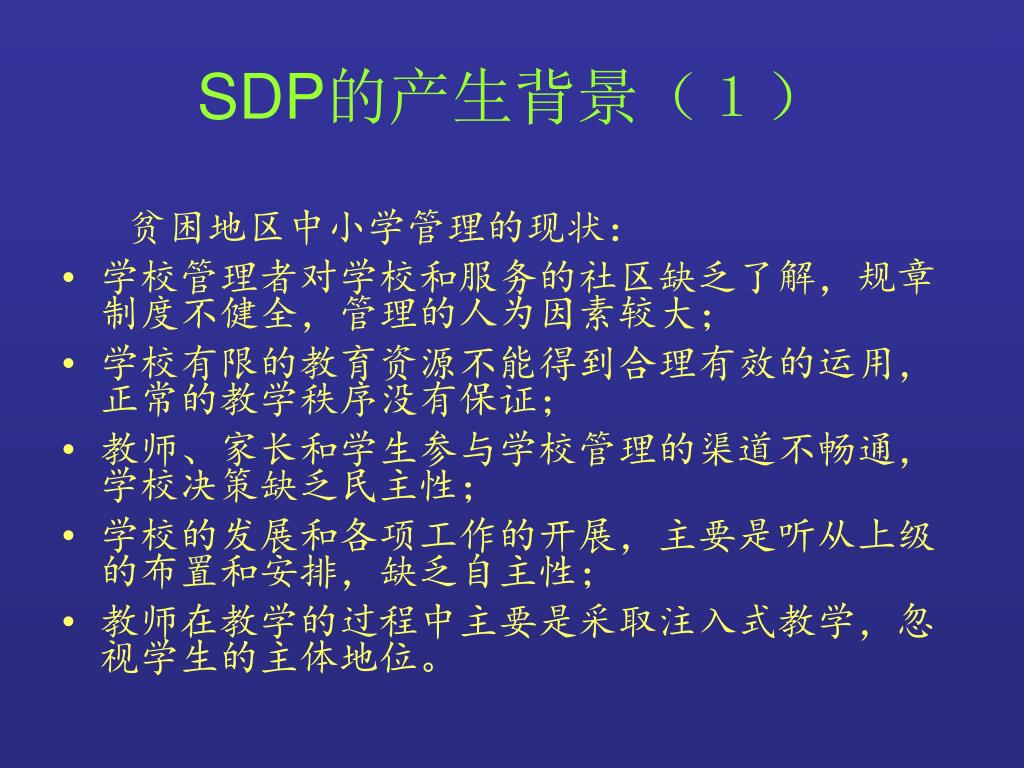 SDP的产生背景（１）

贫困地区中小学管理的现状：

• 学校管理者对学校和服务的社区缺乏了解，规章制度不健全，管理的人为因素较大；
• 学校有限的教育资源不能得到合理有效的运用，正常的教学秩序没有保证；
• 教师、家长和学生参与学校管理的渠道不畅通，学校决策缺乏民主性；
• 学校的发展和各项工作的开展，主要是听从上级的布置和安排，缺乏自主性；
• 教师在教学的过程中主要是采取注入式教学，忽视学生的主体地位。